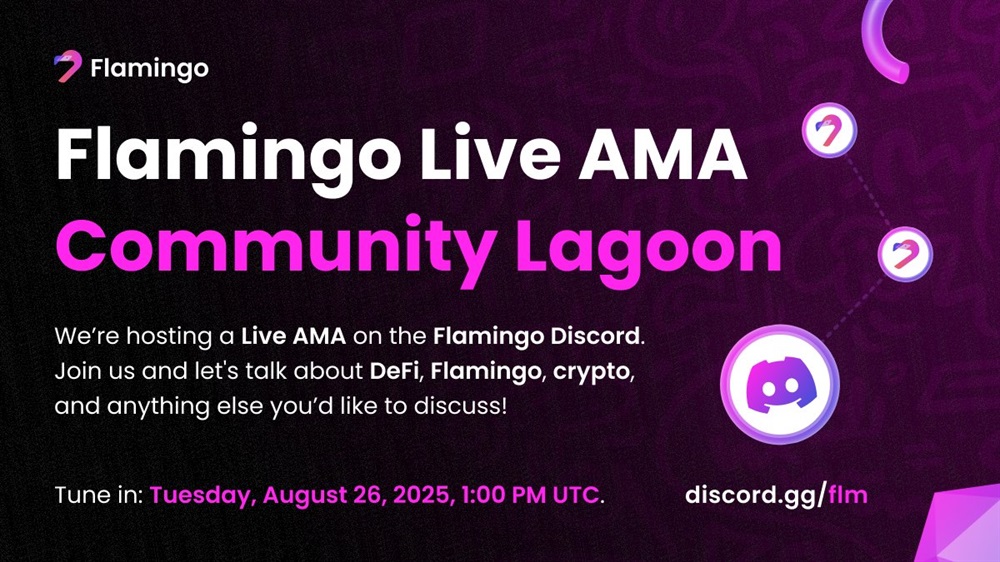 Flamingo

Flamingo Live AMA
Community Lagoon

We're hosting a Live AMA on the Flamingo Discord. Join us and let's talk about DeFi, Flamingo, crypto, and anything else you'd like to discuss!

Tune in: Tuesday, August 26, 2025, 1:00 PM UTC.

discord.gg/flm